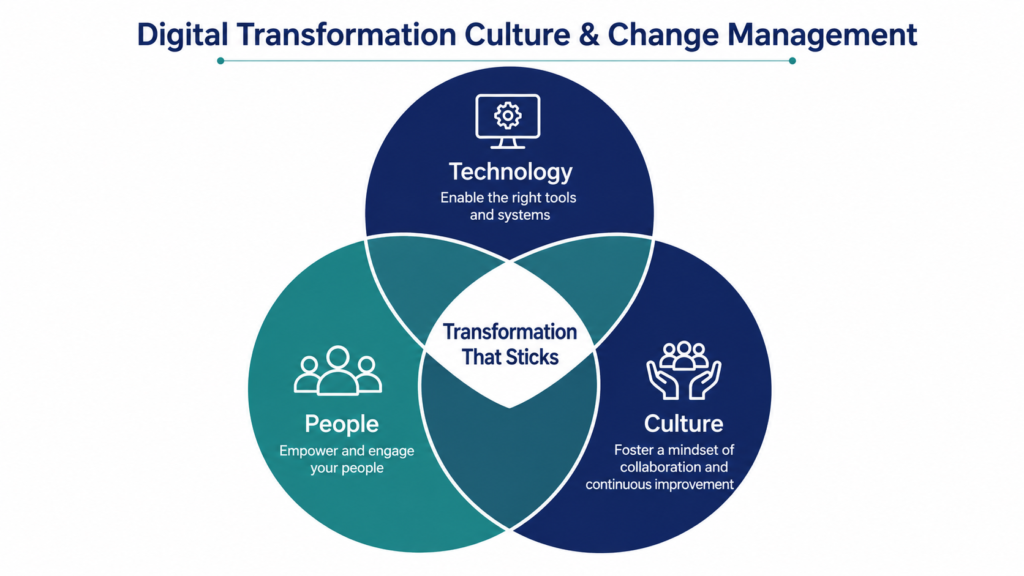 Digital Transformation Culture & Change Management

Technology
Enable the right tools and systems

Transformation That Sticks

People
Empower and engage your people

Culture
Foster a mindset of collaboration and continuous improvement